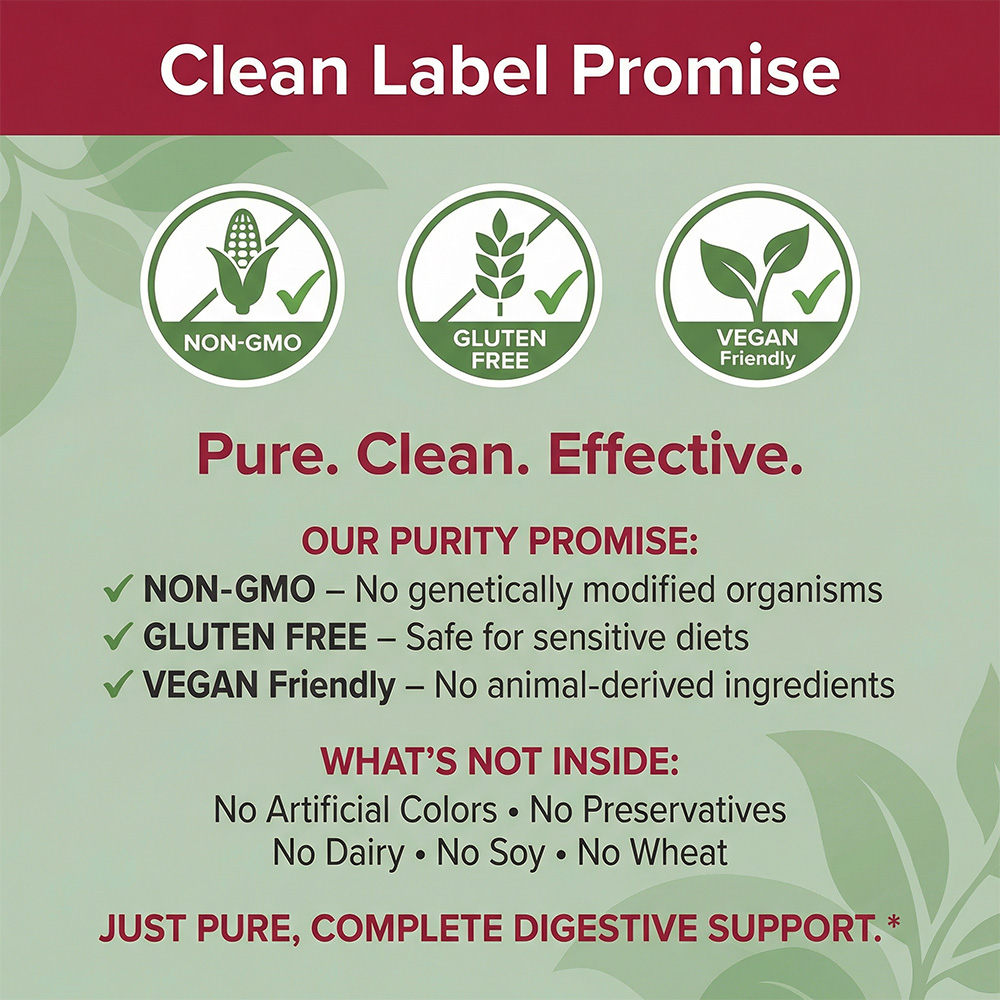 Clean Label Promise

NON-GMO

GLUTEN FREE

VEGAN Friendly

Pure. Clean. Effective.

OUR PURITY PROMISE:
✓ NON-GMO – No genetically modified organisms
✓ GLUTEN FREE – Safe for sensitive diets
✓ VEGAN Friendly – No animal-derived ingredients

WHAT'S NOT INSIDE:
No Artificial Colors • No Preservatives
No Dairy • No Soy • No Wheat

JUST PURE, COMPLETE DIGESTIVE SUPPORT.*